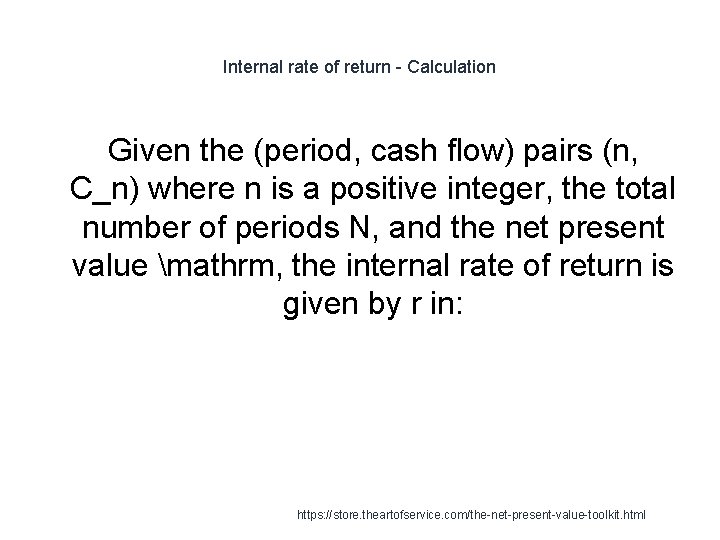 Internal rate of return - Calculation

Given the (period, cash flow) pairs (n, C_n) where n is a positive integer, the total number of periods N, and the net present value \mathrm, the internal rate of return is given by r in:

https://store.theartofservice.com/the-net-present-value-toolkit.html